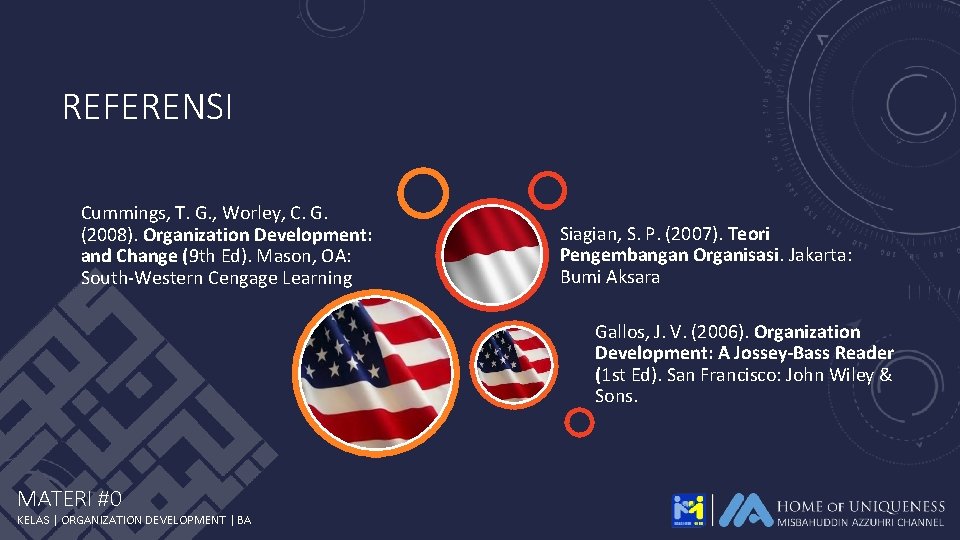 REFERENSI

Cummings, T. G., Worley, C. G. (2008). Organization Development: and Change (9th Ed). Mason, OA: South-Western Cengage Learning

Siagian, S. P. (2007). Teori Pengembangan Organisasi. Jakarta: Bumi Aksara

Gallos, J. V. (2006). Organization Development: A Jossey-Bass Reader (1st Ed). San Francisco: John Wiley & Sons.

MATERI #0

KELAS | ORGANIZATION DEVELOPMENT | BA

HOME OF UNIQUENESS
MISBAHUDDIN AZZUHRI CHANNEL